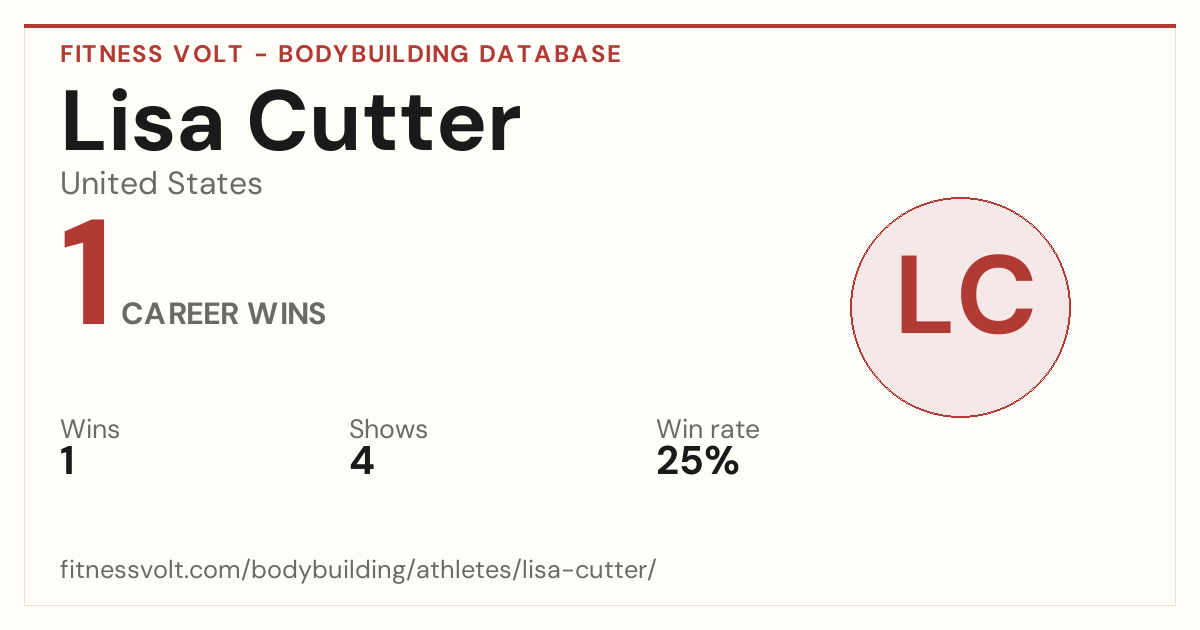 FITNESS VOLT - BODYBUILDING DATABASE

Lisa Cutter

United States

1 CAREER WINS

LC

Wins
1

Shows
4

Win rate
25%

fitnessvolt.com/bodybuilding/athletes/lisa-cutter/